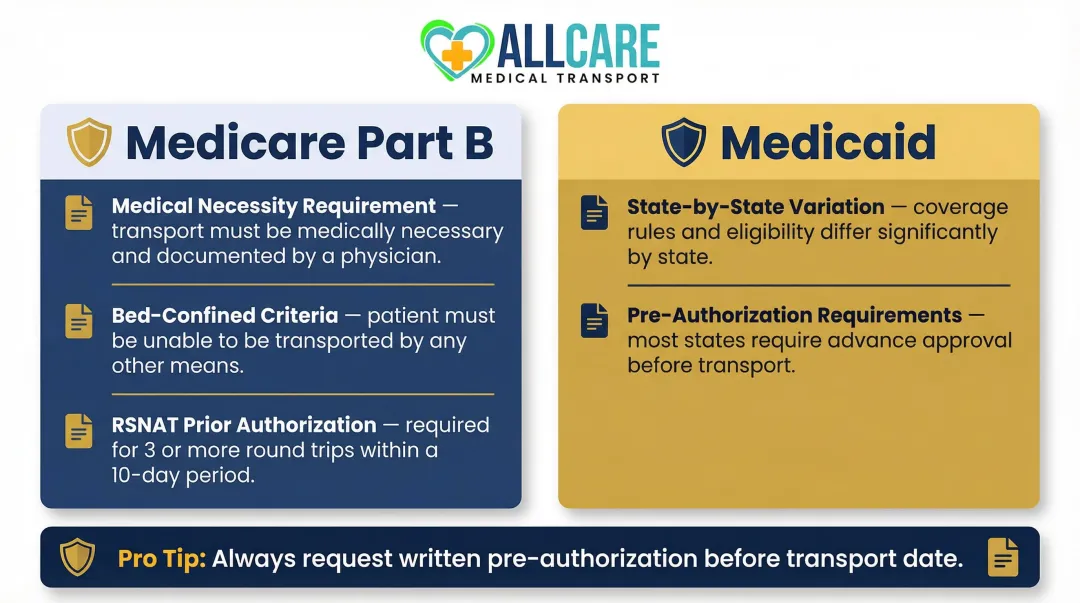 ALLCARE
MEDICAL TRANSPORT

Medicare Part B

Medical Necessity Requirement — transport must be medically necessary and documented by a physician.

Bed-Confined Criteria — patient must be unable to be transported by any other means.

RSNAT Prior Authorization — required for 3 or more round trips within a 10-day period.

Medicaid

State-by-State Variation — coverage rules and eligibility differ significantly by state.

Pre-Authorization Requirements — most states require advance approval before transport.

Pro Tip: Always request written pre-authorization before transport date.